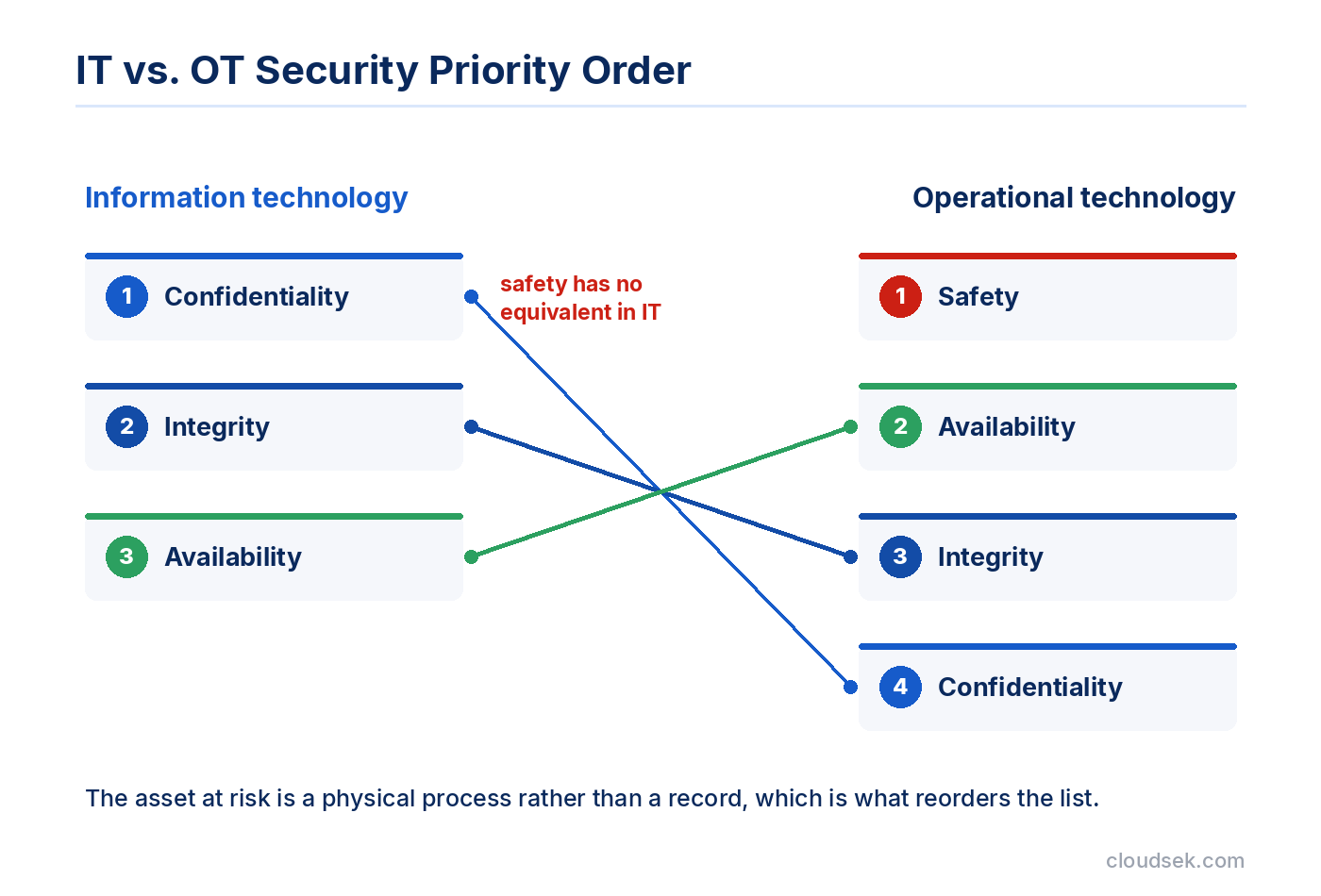 IT vs. OT Security Priority Order

Information technology

1 Confidentiality

2 Integrity

3 Availability

safety has no equivalent in IT

Operational technology

1 Safety

2 Availability

3 Integrity

4 Confidentiality

The asset at risk is a physical process rather than a record, which is what reorders the list.

cloudsek.com